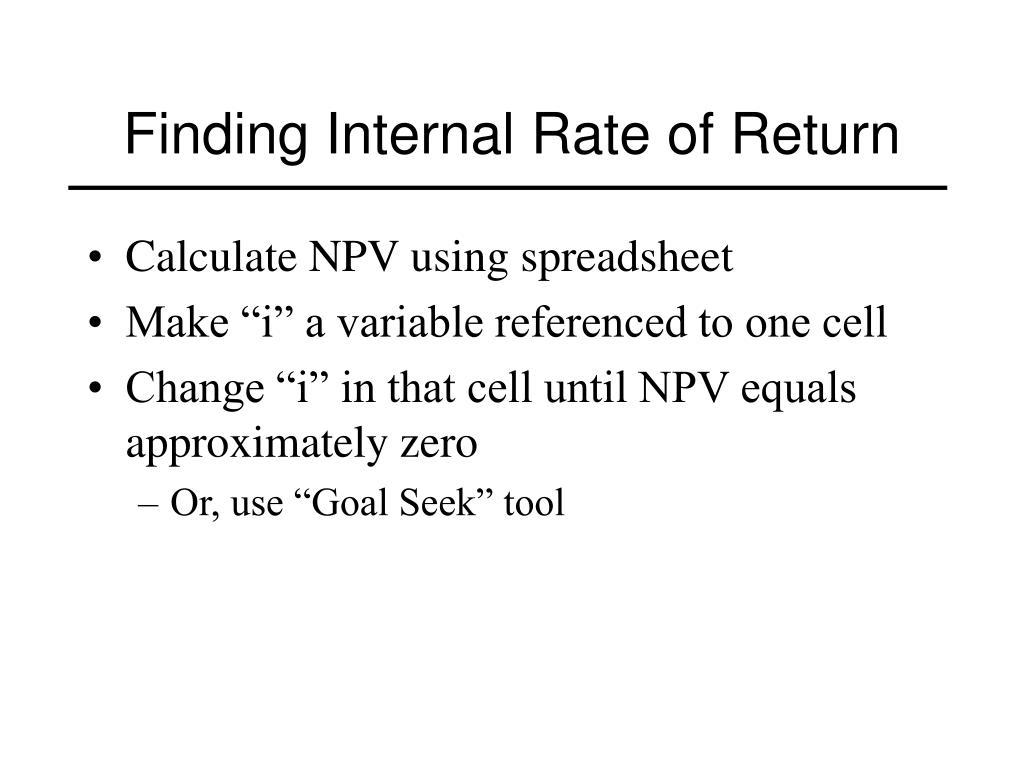 Finding Internal Rate of Return

• Calculate NPV using spreadsheet
• Make “i” a variable referenced to one cell
• Change “i” in that cell until NPV equals approximately zero
– Or, use “Goal Seek” tool